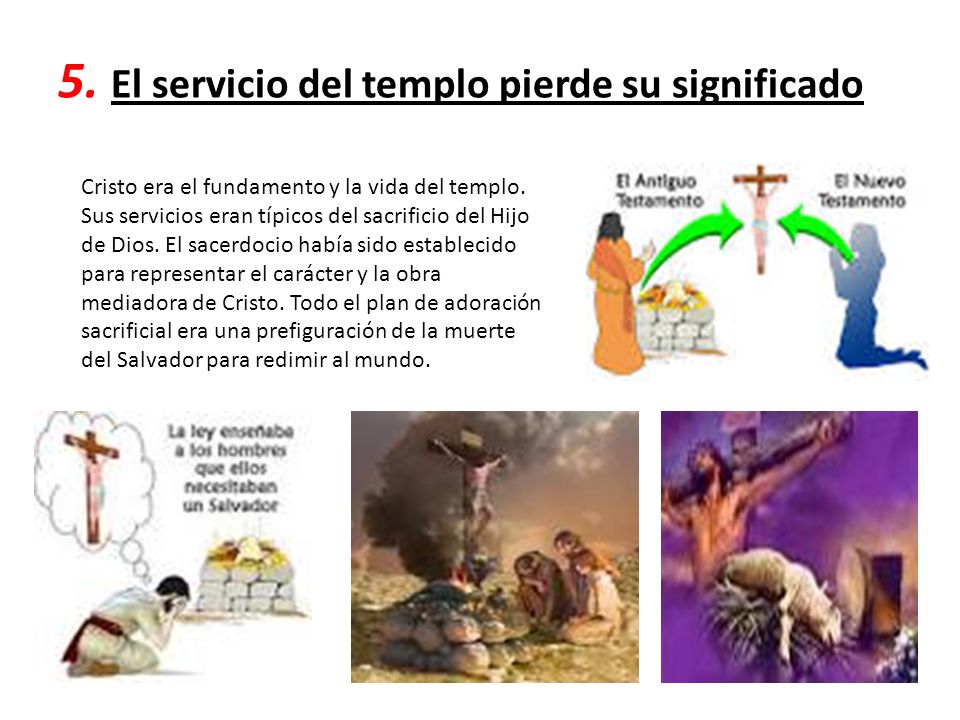 5. El servicio del templo pierde su significado

Cristo era el fundamento y la vida del templo. Sus servicios eran típicos del sacrificio del Hijo de Dios. El sacerdocio había sido establecido para representar el carácter y la obra mediadora de Cristo. Todo el plan de adoración sacrificial era una prefiguración de la muerte del Salvador para redimir al mundo.

El Antiguo Testamento

El Nuevo Testamento

La ley enseñaba a los hombres que ellos necesitaban un Salvador